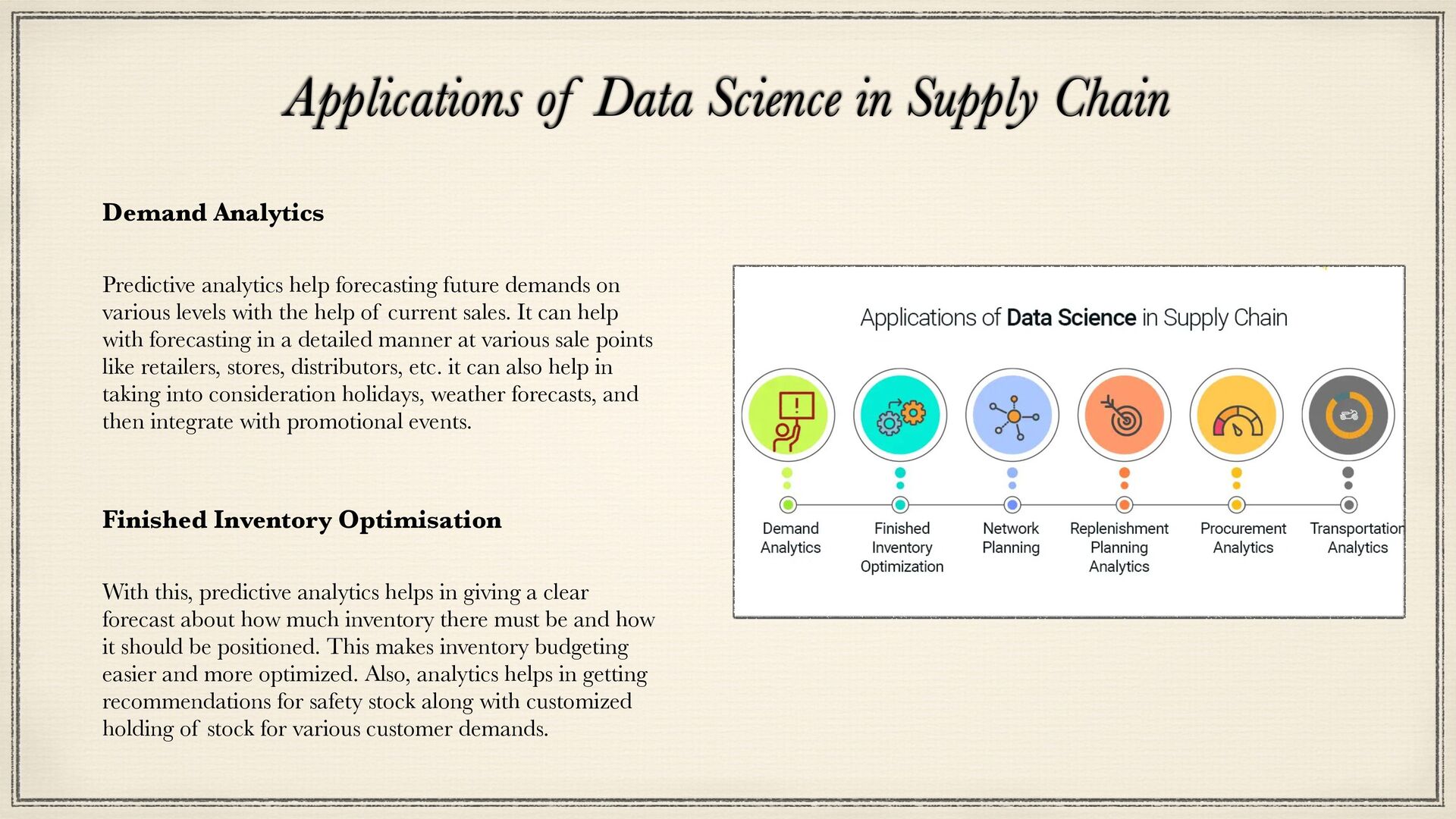 Applications of Data Science in Supply Chain

Demand Analytics

Predictive analytics help forecasting future demands on various levels with the help of current sales. It can help with forecasting in a detailed manner at various sale points like retailers, stores, distributors, etc. it can also help in taking into consideration holidays, weather forecasts, and then integrate with promotional events.

Finished Inventory Optimisation

With this, predictive analytics helps in giving a clear forecast about how much inventory there must be and how it should be positioned. This makes inventory budgeting easier and more optimized. Also, analytics helps in getting recommendations for safety stock along with customized holding of stock for various customer demands.

Applications of Data Science in Supply Chain

Demand Analytics

Finished Inventory Optimization

Network Planning

Replenishment Planning Analytics

Procurement Analytics

Transportation Analytics